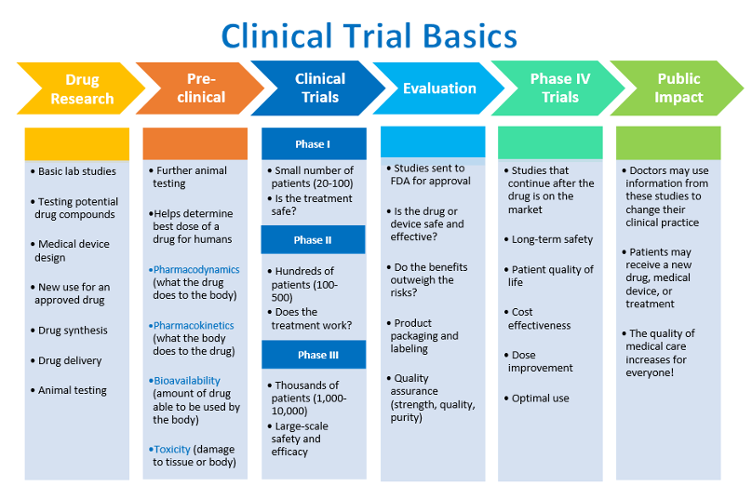 Clinical Trial Basics

Drug Research

Pre-clinical

Clinical Trials

Evaluation

Phase IV Trials

Public Impact

• Basic lab studies

• Testing potential drug compounds

• Medical device design

• New use for an approved drug

• Drug synthesis

• Drug delivery

• Animal testing

• Further animal testing

•Helps determine best dose of a drug for humans

•Pharmacodynamics (what the drug does to the body)

•Pharmacokinetics (what the body does to the drug)

•Bioavailability (amount of drug able to be used by the body)

•Toxicity (damage to tissue or body)

Phase I

• Small number of patients (20-100)
• Is the treatment safe?

Phase II

• Hundreds of patients (100-500)
• Does the treatment work?

Phase III

• Thousands of patients (1,000-10,000)
• Large-scale safety and efficacy

• Studies sent to FDA for approval

• Is the drug or device safe and effective?

• Do the benefits outweigh the risks?

• Product packaging and labeling

• Quality assurance (strength, quality, purity)

• Studies that continue after the drug is on the market

• Long-term safety

• Patient quality of life

• Cost effectiveness

• Dose improvement

• Optimal use

• Doctors may use information from these studies to change their clinical practice

• Patients may receive a new drug, medical device, or treatment

• The quality of medical care increases for everyone!